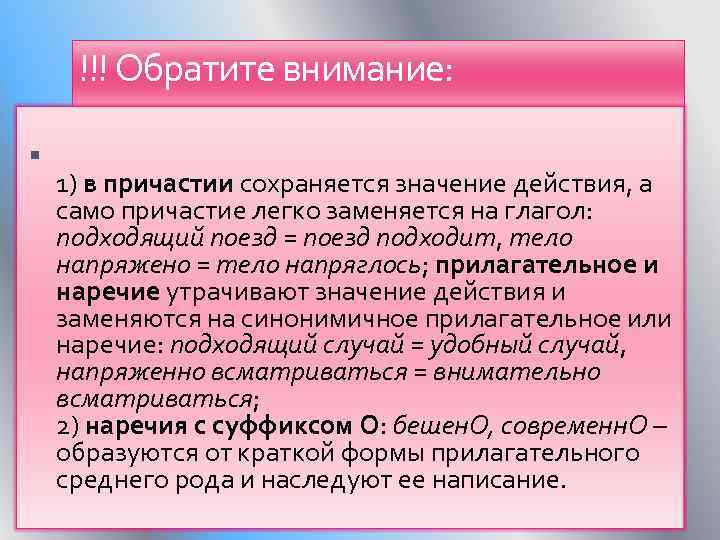 !!! Обратите внимание:

1) в причастии сохраняется значение действия, а само причастие легко заменяется на глагол: подходящий поезд = поезд подходит, тело напряжено = тело напряглось; прилагательное и наречие утрачивают значение действия и заменяются на синонимичное прилагательное или наречие: подходящий случай = удобный случай, напряженно всматриваться = внимательно всматриваться;
2) наречия с суффиксом О: бешенО, современнО – образуются от краткой формы прилагательного среднего рода и наследуют ее написание.